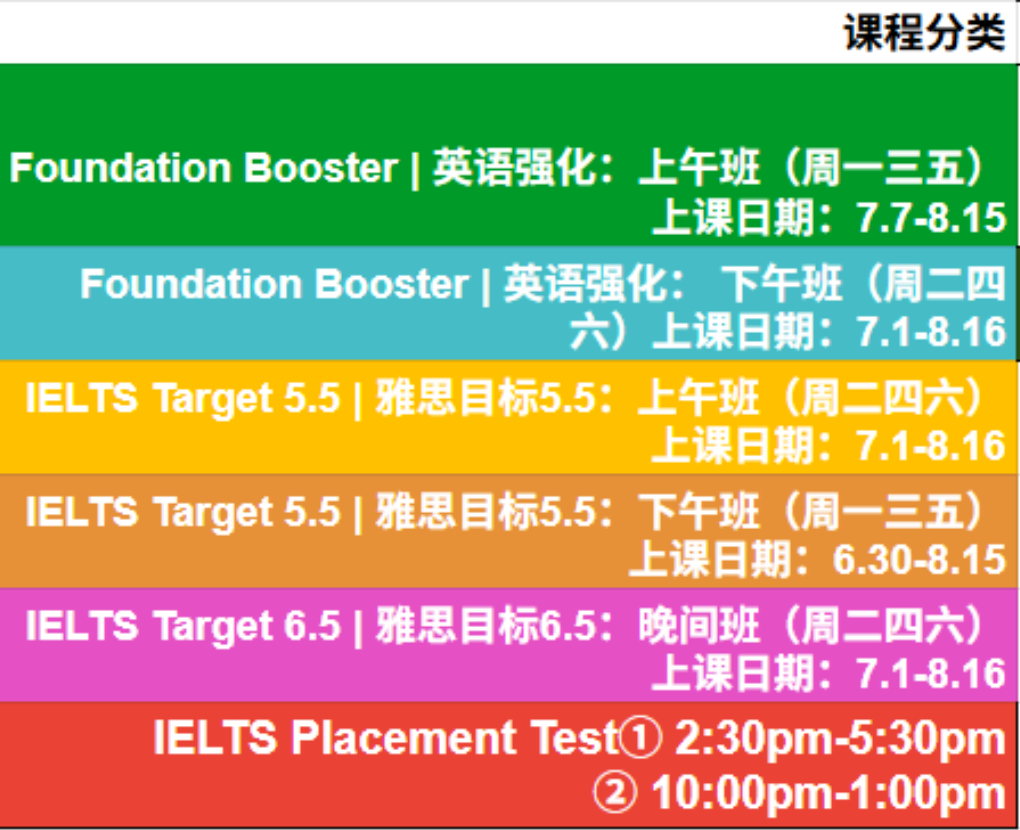 课程分类

Foundation Booster | 英语强化：上午班（周一三五）上课日期：7.7-8.15

Foundation Booster | 英语强化： 下午班（周二四六）上课日期：7.1-8.16

IELTS Target 5.5 | 雅思目标5.5：上午班（周二四六）上课日期：7.1-8.16

IELTS Target 5.5 | 雅思目标5.5：下午班（周一三五）上课日期：6.30-8.15

IELTS Target 6.5 | 雅思目标6.5：晚间班（周二四六）上课日期：7.1-8.16

IELTS Placement Test① 2:30pm-5:30pm ② 10:00pm-1:00pm